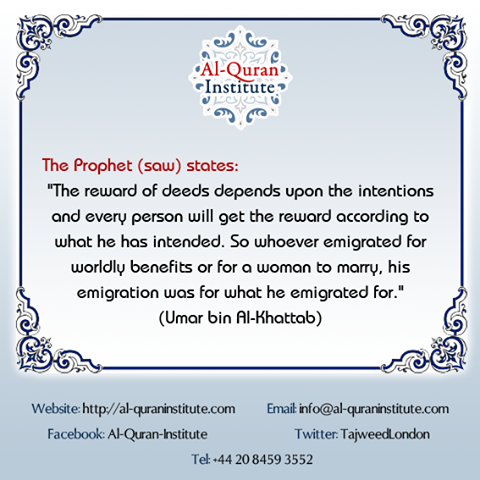 Al-Quran Institute

The Prophet (saw) states:
"The reward of deeds depends upon the intentions and every person will get the reward according to what he has intended. So whoever emigrated for worldly benefits or for a woman to marry, his emigration was for what he emigrated for."
(Umar bin Al-Khattab)

Website: http://al-quraninstitute.com
Email: info@al-quraninstitute.com
Facebook: Al-Quran-Institute
Twitter: TajweedLondon
Tel: +44 20 8459 3552